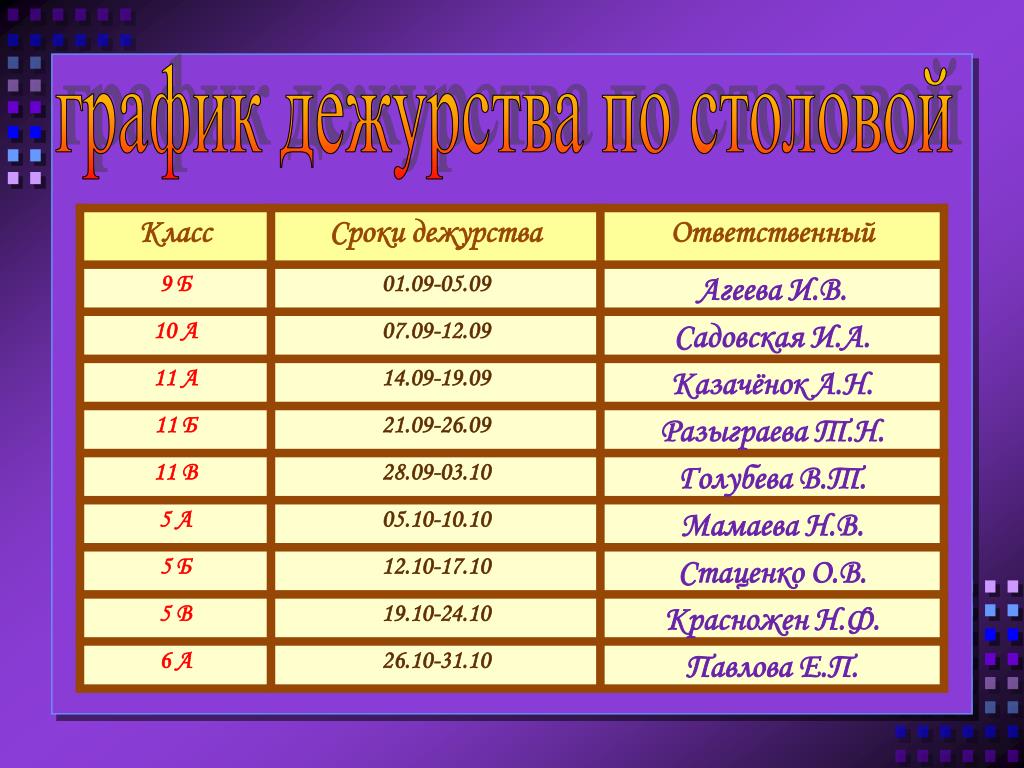 график дежурства по столовой

| Класс | Сроки дежурства | Ответственный |
|---|---|---|
| 9 Б | 01.09-05.09 | Агеева И.В. |
| 10 А | 07.09-12.09 | Садовская И.А. |
| 11 А | 14.09-19.09 | Казачёнок А.Н. |
| 11 Б | 21.09-26.09 | Разыграева Т.Н. |
| 11 В | 28.09-03.10 | Голубева В.Т. |
| 5 А | 05.10-10.10 | Мамаева Н.В. |
| 5 Б | 12.10-17.10 | Стаценко О.В. |
| 5 В | 19.10-24.10 | Красножен Н.Ф. |
| 6 А | 26.10-31.10 | Павлова Е.П. |